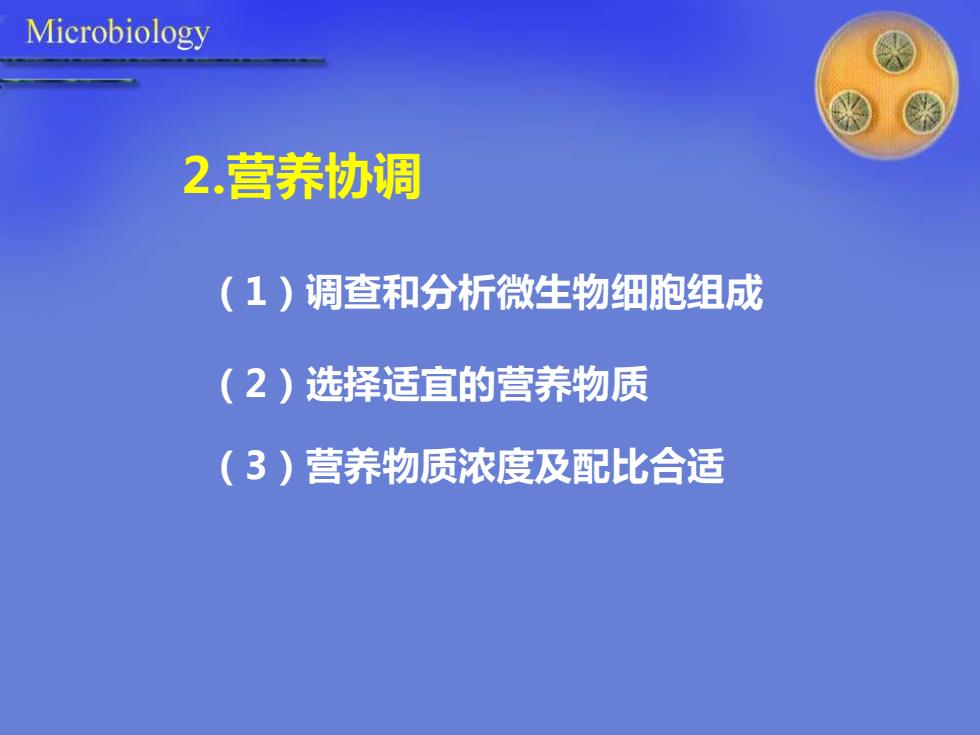 Microbiology

2.营养协调

（1）调查和分析微生物细胞组成

（2）选择适宜的营养物质

（3）营养物质浓度及配比合适